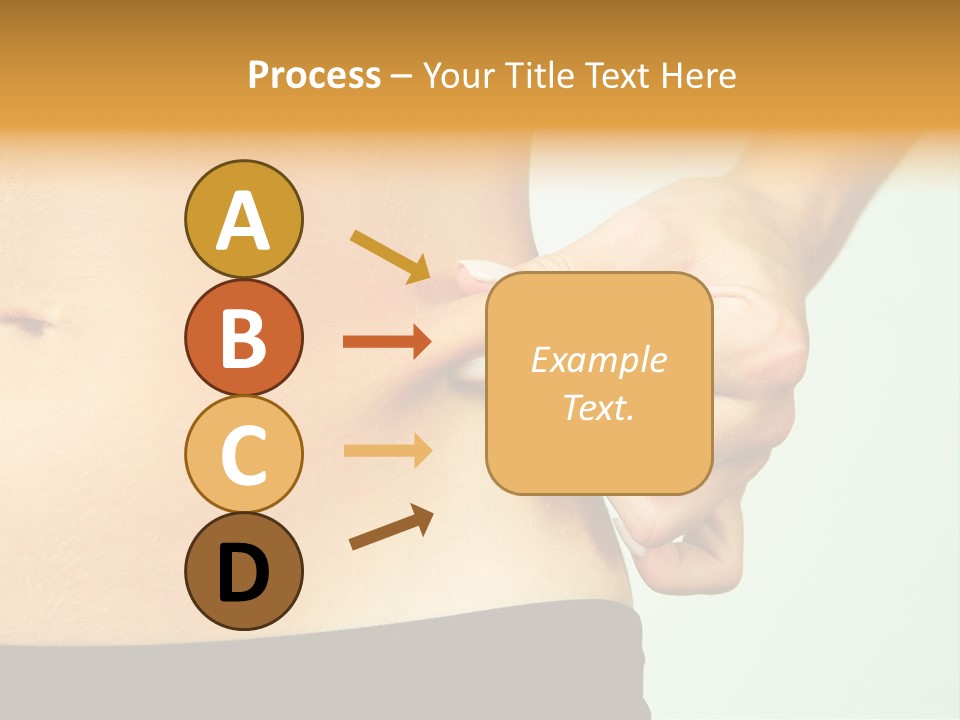 Process – Your Title Text Here

A

B

C

D

Example Text.